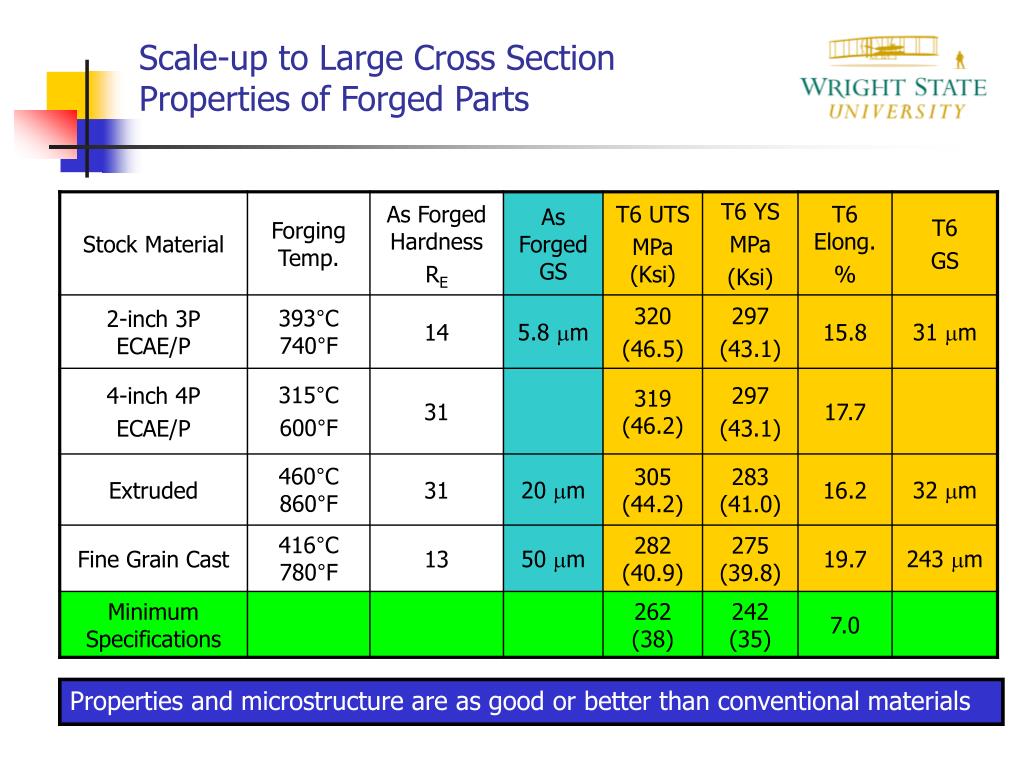 Scale-up to Large Cross Section Properties of Forged Parts

WRIGHT STATE UNIVERSITY

| Stock Material | Forging Temp. | As Forged Hardness $R_E$ | As Forged GS | T6 UTS MPa (Ksi) | T6 YS MPa (Ksi) | T6 Elong. % | T6 GS |
|---|---|---|---|---|---|---|---|
| 2-inch 3P ECAE/P | 393°C 740°F | 14 | 5.8 $\mu$m | 320 (46.5) | 297 (43.1) | 15.8 | 31 $\mu$m |
| 4-inch 4P ECAE/P | 315°C 600°F | 31 | | 319 (46.2) | 297 (43.1) | 17.7 | |
| Extruded | 460°C 860°F | 31 | 20 $\mu$m | 305 (44.2) | 283 (41.0) | 16.2 | 32 $\mu$m |
| Fine Grain Cast | 416°C 780°F | 13 | 50 $\mu$m | 282 (40.9) | 275 (39.8) | 19.7 | 243 $\mu$m |
| Minimum Specifications | | | | 262 (38) | 242 (35) | 7.0 | |

Properties and microstructure are as good or better than conventional materials